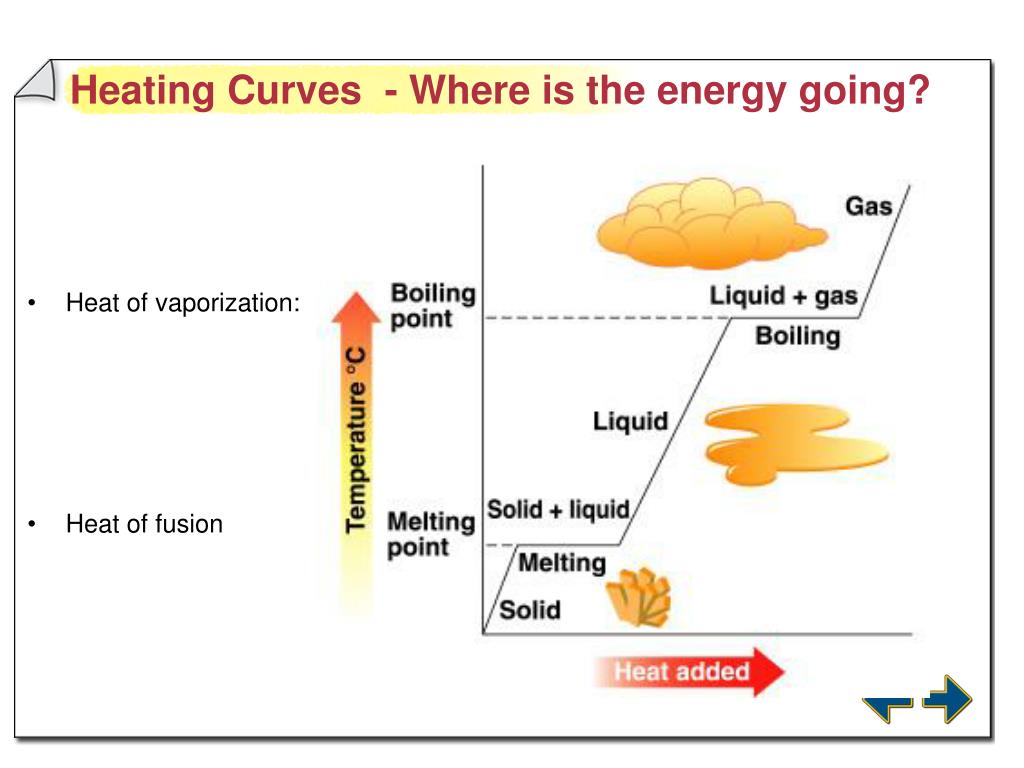 Heating Curves - Where is the energy going?

• Heat of vaporization:

• Heat of fusion

Temperature °C

Boiling point

Melting point

Gas

Liquid + gas

Boiling

Liquid

Solid + liquid

Melting

Solid

Heat added